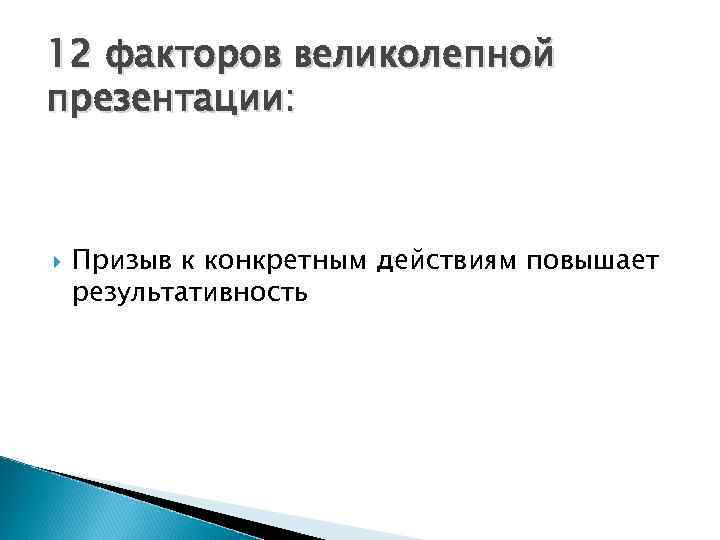 12 факторов великолепной презентации:

Призыв к конкретным действиям повышает результативность